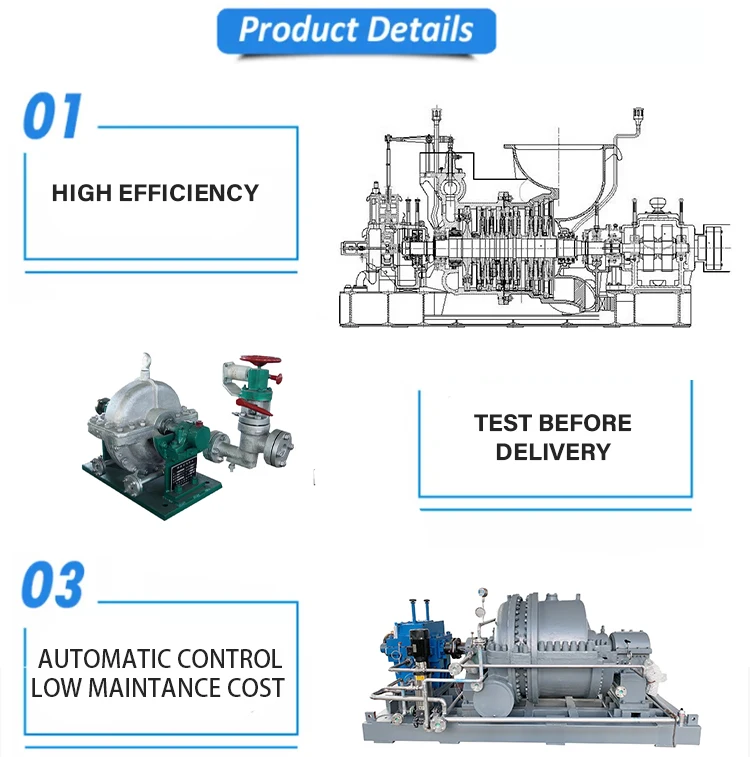 Product Details

01

HIGH EFFICIENCY

TEST BEFORE DELIVERY

03

AUTOMATIC CONTROL
LOW MAINTANCE COST